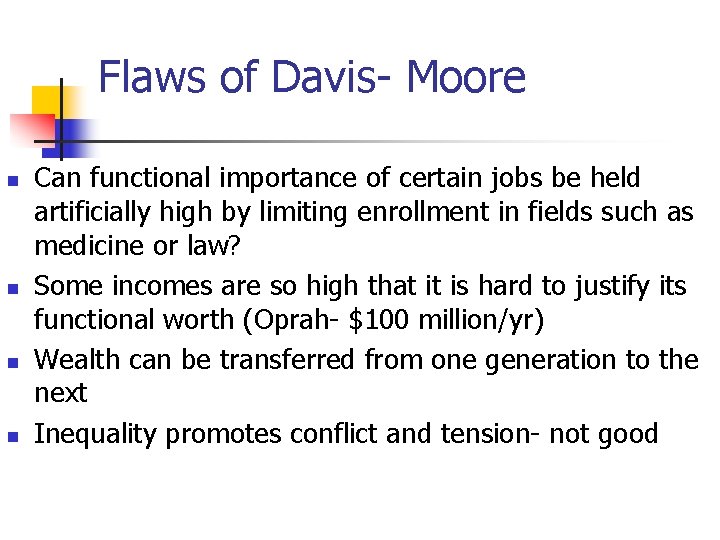 Flaws of Davis- Moore

- Can functional importance of certain jobs be held artificially high by limiting enrollment in fields such as medicine or law?
- Some incomes are so high that it is hard to justify its functional worth (Oprah- \$100 million/yr)
- Wealth can be transferred from one generation to the next
- Inequality promotes conflict and tension- not good